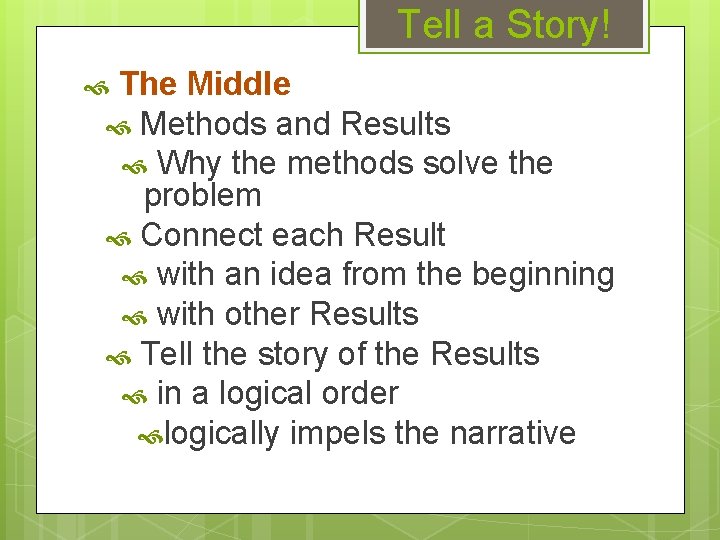 Tell a Story!

The Middle

Methods and Results

Why the methods solve the problem

Connect each Result

with an idea from the beginning

with other Results

Tell the story of the Results

in a logical order

logically impels the narrative